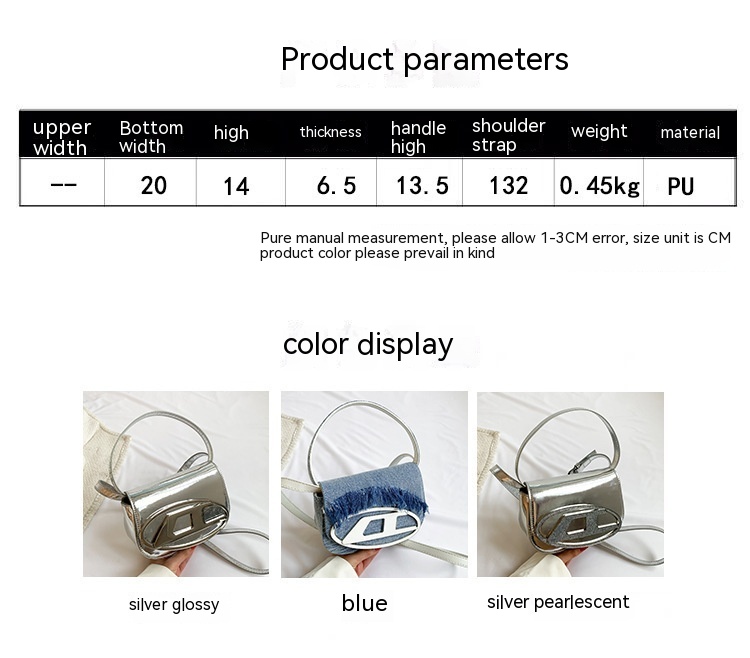 Product parameters

| upper width | Bottom width | high | thickness | handle high | shoulder strap | weight | material |
|---|---|---|---|---|---|---|---|
| -- | 20 | 14 | 6.5 | 13.5 | 132 | 0.45kg | PU |

Pure manual measurement, please allow 1-3CM error, size unit is CM
product color please prevail in kind

color display

silver glossy

blue

silver pearlescent